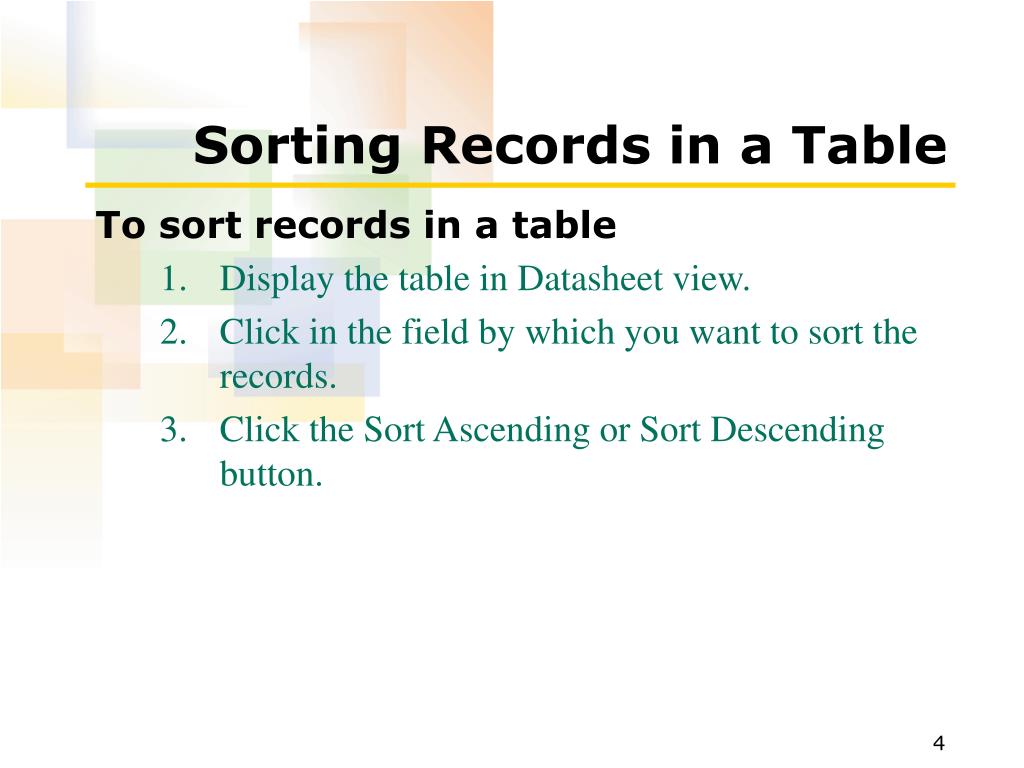 Sorting Records in a Table

To sort records in a table

1. Display the table in Datasheet view.
2. Click in the field by which you want to sort the records.
3. Click the Sort Ascending or Sort Descending button.

4